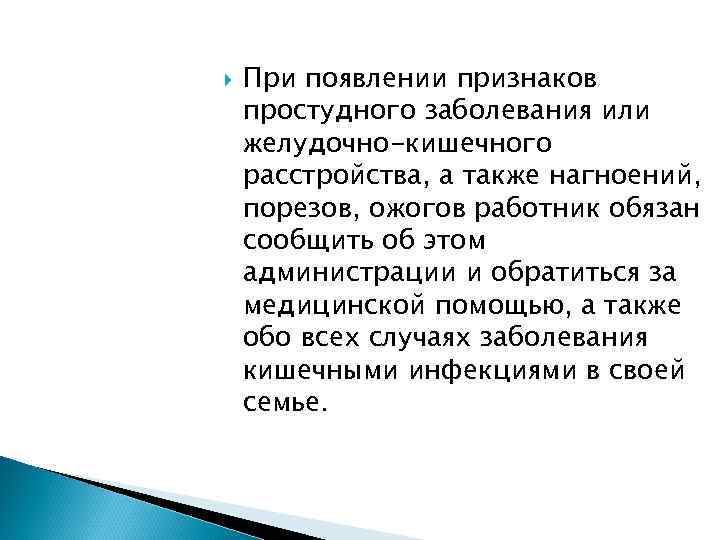 При появлении признаков простудного заболевания или желудочно-кишечного расстройства, а также нагноений, порезов, ожогов работник обязан сообщить об этом администрации и обратиться за медицинской помощью, а также обо всех случаях заболевания кишечными инфекциями в своей семье.